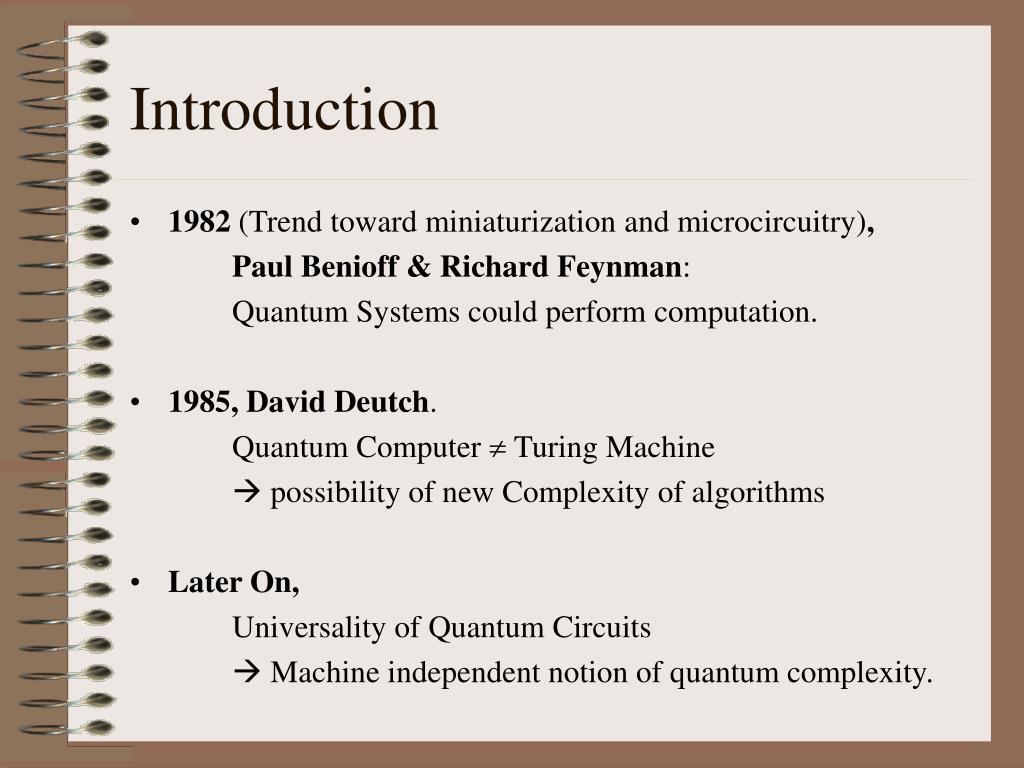 Introduction

• 1982 (Trend toward miniaturization and microcircuitry),
Paul Benioff & Richard Feynman:
Quantum Systems could perform computation.

• 1985, David Deutch.
Quantum Computer $\neq$ Turing Machine
→ possibility of new Complexity of algorithms

• Later On,
Universality of Quantum Circuits
→ Machine independent notion of quantum complexity.